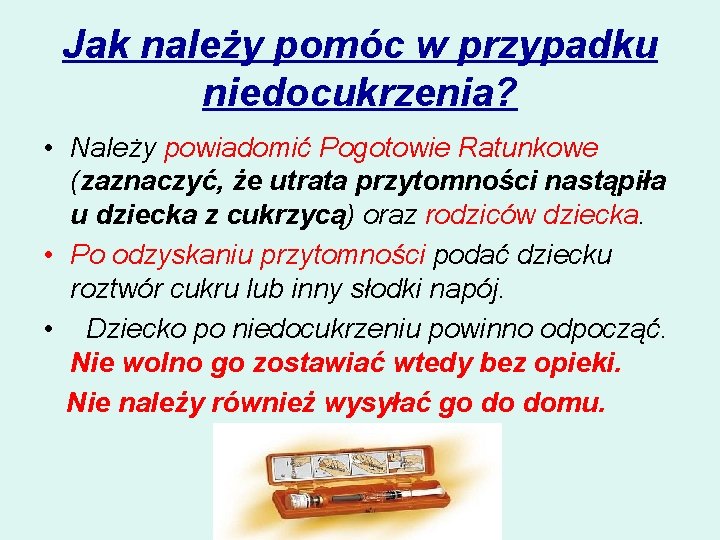 Jak należy pomóc w przypadku niedocukrzenia?

• Należy powiadomić Pogotowie Ratunkowe (zaznaczyć, że utrata przytomności nastąpiła u dziecka z cukrzycą) oraz rodziców dziecka.

• Po odzyskaniu przytomności podać dziecku roztwór cukru lub inny słodki napój.

• Dziecko po niedocukrzeniu powinno odpocząć. Nie wolno go zostawiać wtedy bez opieki.

Nie należy również wysyłać go do domu.